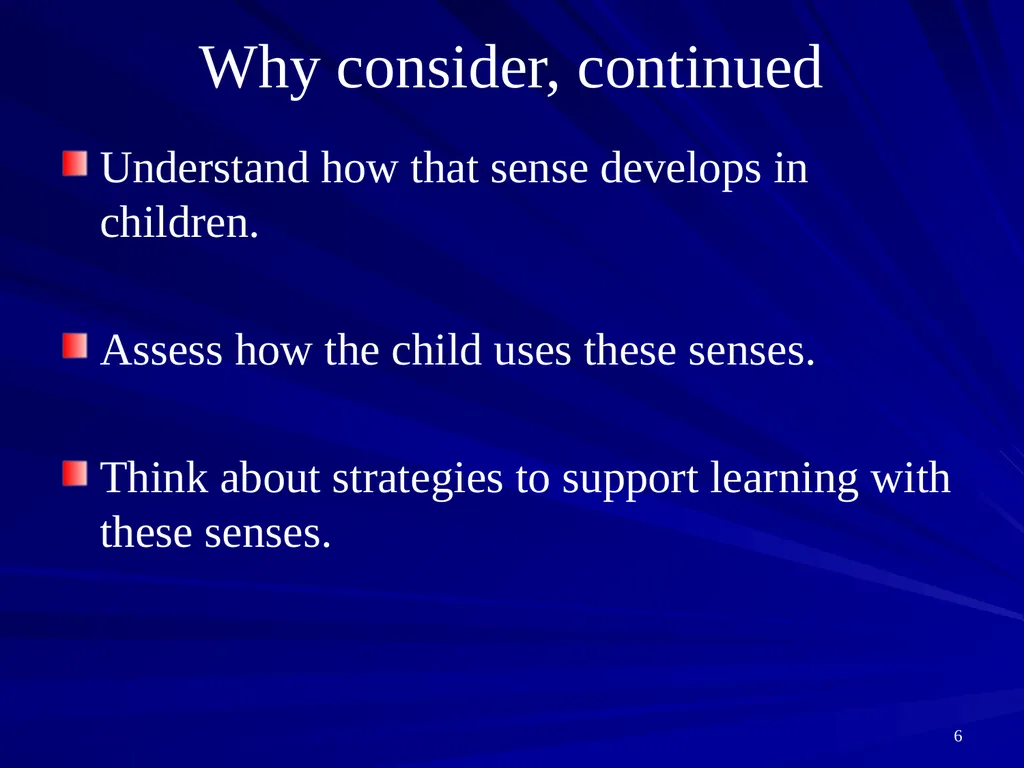 Why consider, continued

Understand how that sense develops in children.

Assess how the child uses these senses.

Think about strategies to support learning with these senses.

6